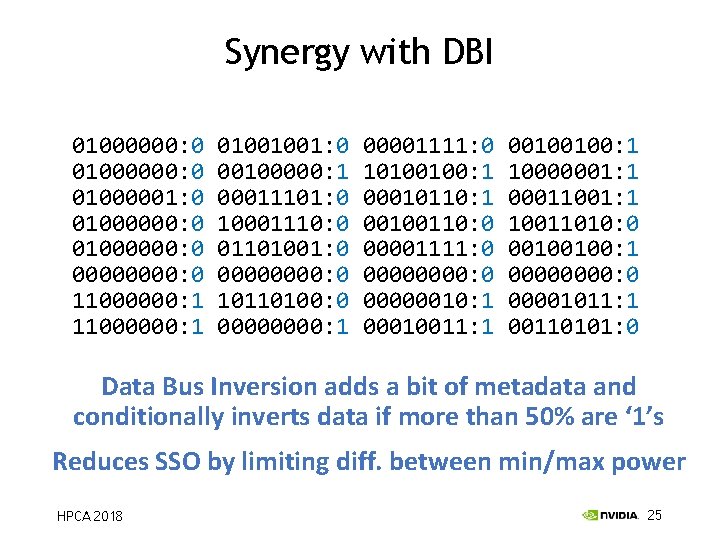 Synergy with DBI

01000000:0 01001001:0 00001111:0 00100100:1
01000000:0 00100000:1 10100100:1 10000001:1
01000001:0 00011101:0 00010110:1 00011001:1
01000000:0 10001110:0 00100110:0 10011010:0
01000000:0 01101001:0 00001111:0 00100100:1
00000000:0 00000000:0 00000000:0 00000000:0
11000000:1 10110100:0 00000010:1 00001011:1
11000000:1 00000000:1 00010011:1 00110101:0

Data Bus Inversion adds a bit of metadata and conditionally inverts data if more than 50% are ‘1’s

Reduces SSO by limiting diff. between min/max power

HPCA 2018

NVIDIA. 25